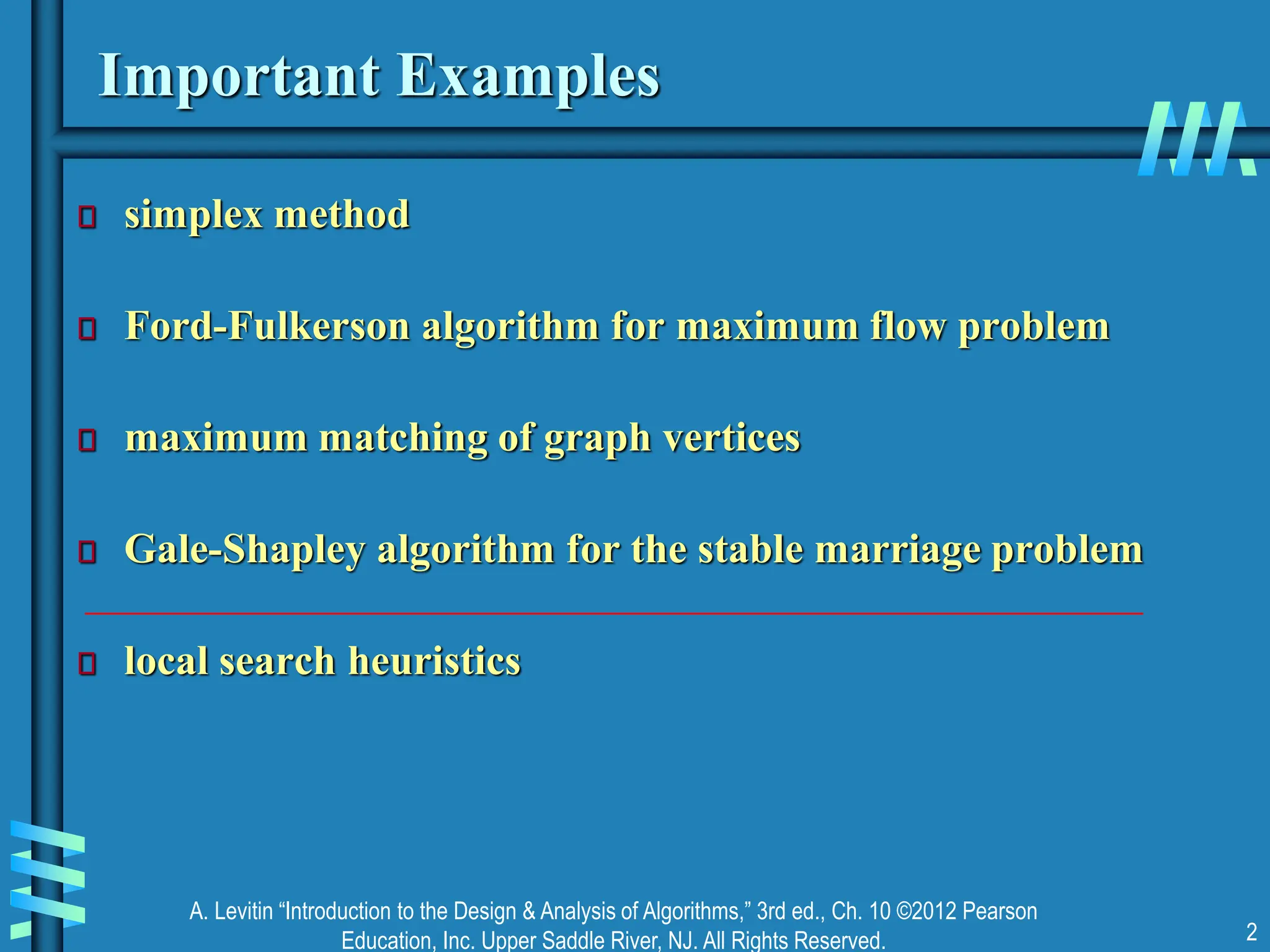 Important Examples

simplex method

Ford-Fulkerson algorithm for maximum flow problem

maximum matching of graph vertices

Gale-Shapley algorithm for the stable marriage problem

local search heuristics

A. Levitin “Introduction to the Design & Analysis of Algorithms,” 3rd ed., Ch. 10 ©2012 Pearson Education, Inc. Upper Saddle River, NJ. All Rights Reserved.

2